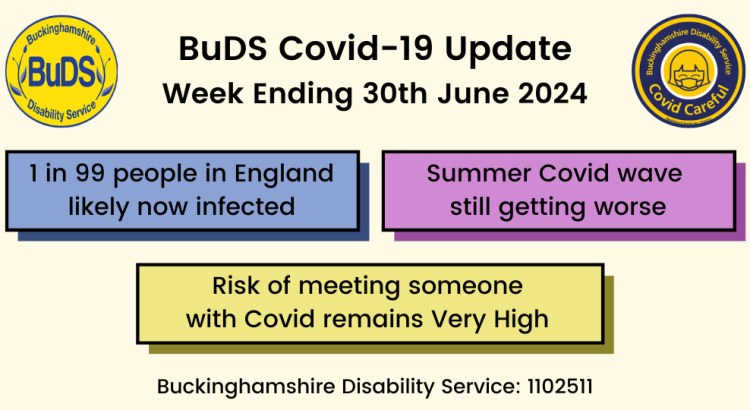 Buckinghamshire
BuDS
Disability Service

BuDS Covid-19 Update
Week Ending 30th June 2024

Buckinghamshire Disability Service
Covid Careful

1 in 99 people in England likely now infected

Summer Covid wave still getting worse

Risk of meeting someone with Covid remains Very High

Buckinghamshire Disability Service: 1102511